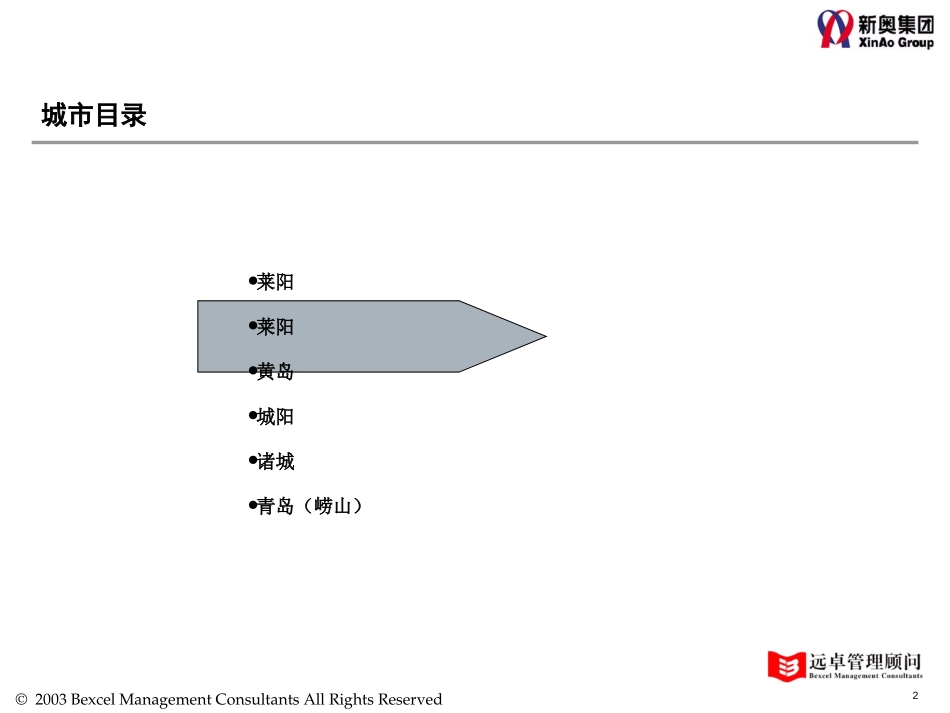 新奥集团
XinAo Group

城市目录

•莱阳
•莱阳
•黄岛
•城阳
•诸城
•青岛（崂山）

远卓管理顾问
Bexcel Management Consultants

© 2003 Bexcel Management Consultants All Rights Reserved

2